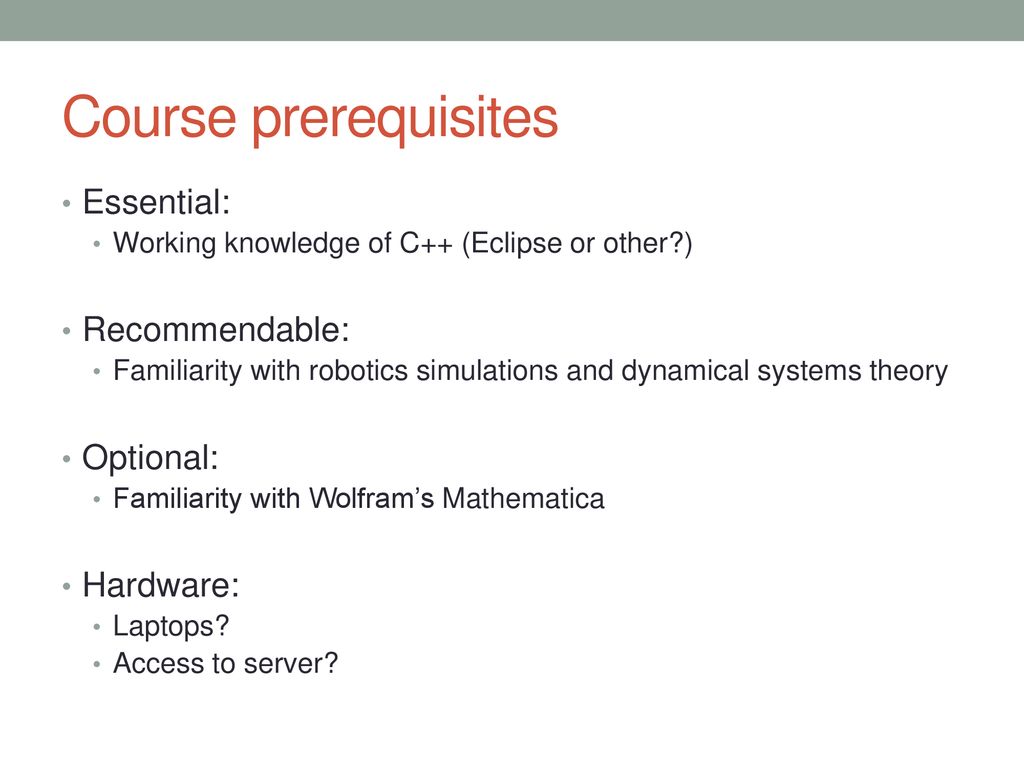 Course prerequisites

• Essential:
  • Working knowledge of C++ (Eclipse or other?)

• Recommendable:
  • Familiarity with robotics simulations and dynamical systems theory

• Optional:
  • Familiarity with Wolfram's Mathematica

• Hardware:
  • Laptops?
  • Access to server?